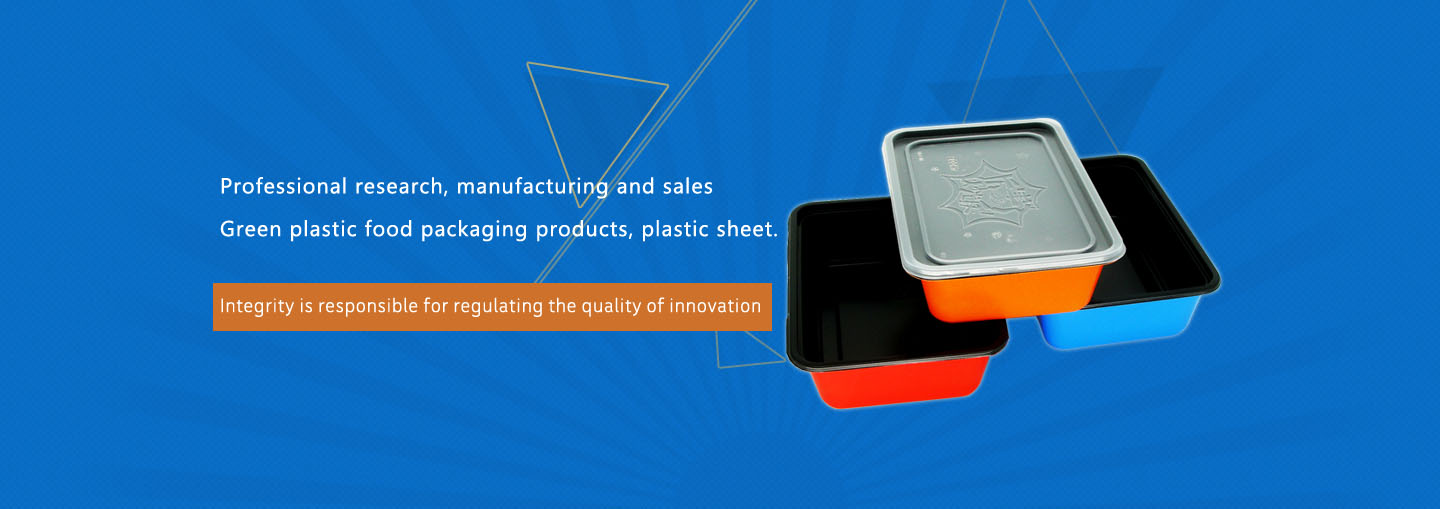 Professional research, manufacturing and sales

Green plastic food packaging products, plastic sheet.

Integrity is responsible for regulating the quality of innovation